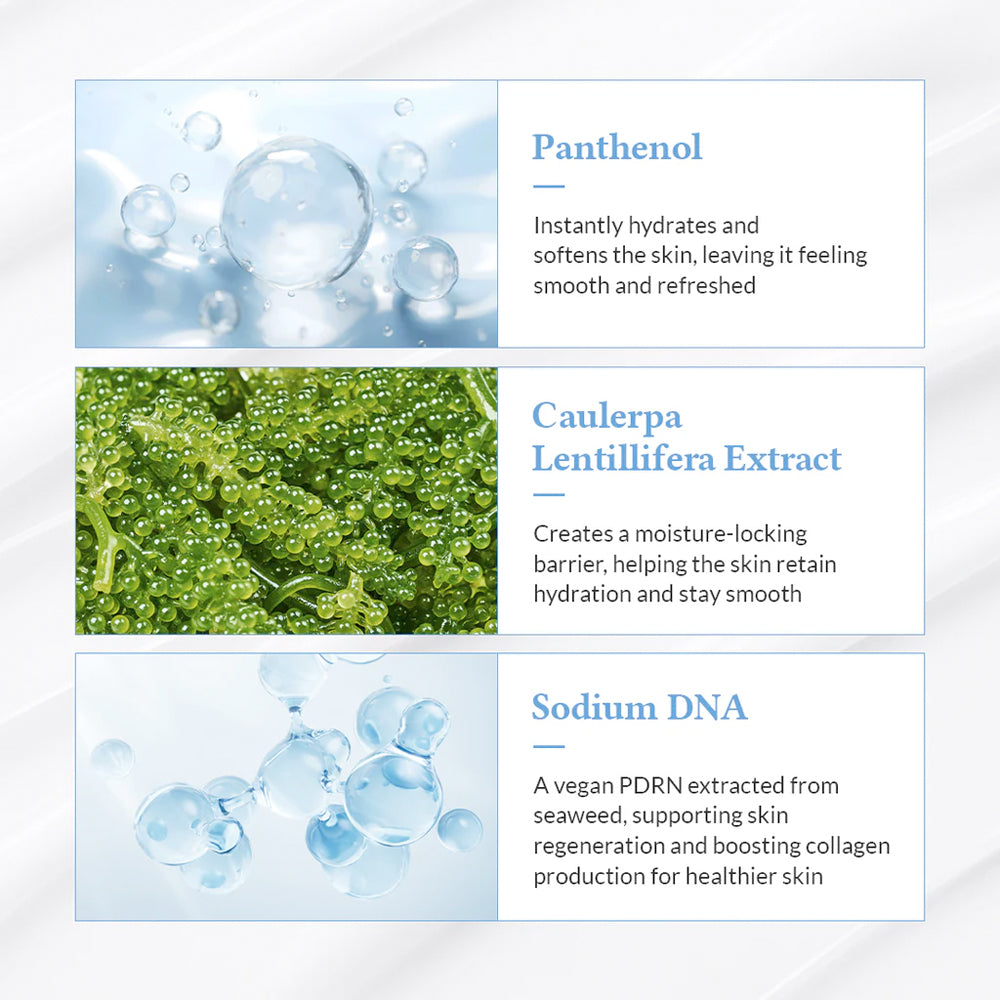 Panthenol

Instantly hydrates and softens the skin, leaving it feeling smooth and refreshed

Caulerpa Lentillifera Extract

Creates a moisture-locking barrier, helping the skin retain hydration and stay smooth

Sodium DNA

A vegan PDRN extracted from seaweed, supporting skin regeneration and boosting collagen production for healthier skin